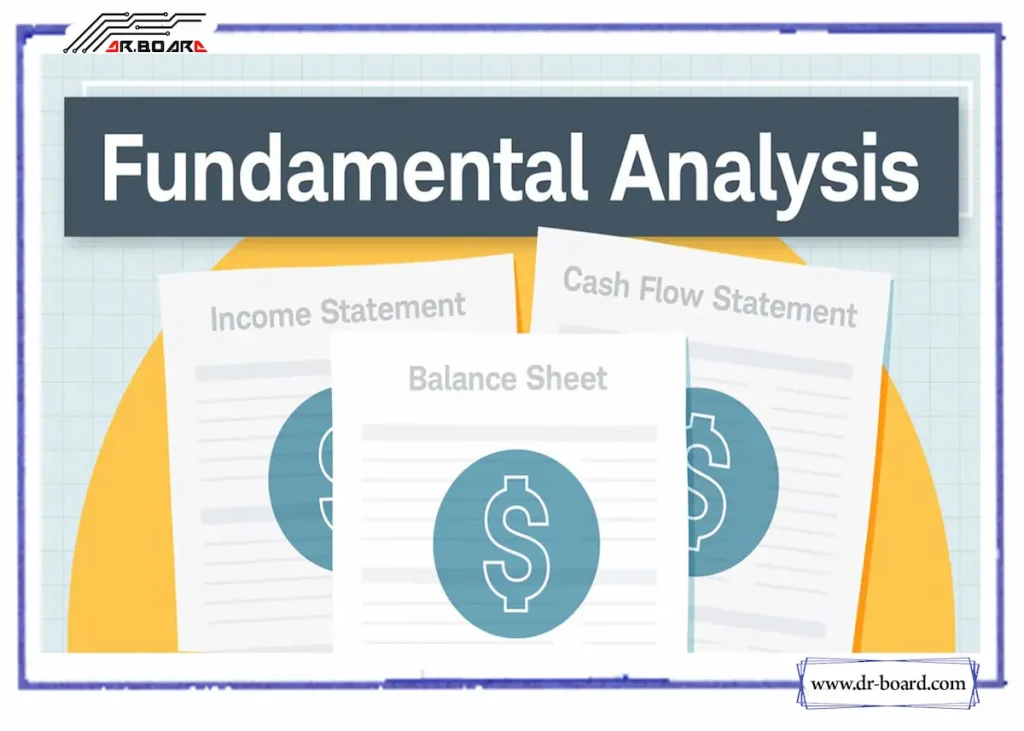 DR.BOARD

Fundamental Analysis

Income Statement

Cash Flow Statement

Balance Sheet

$

$

$

www.dr-board.com